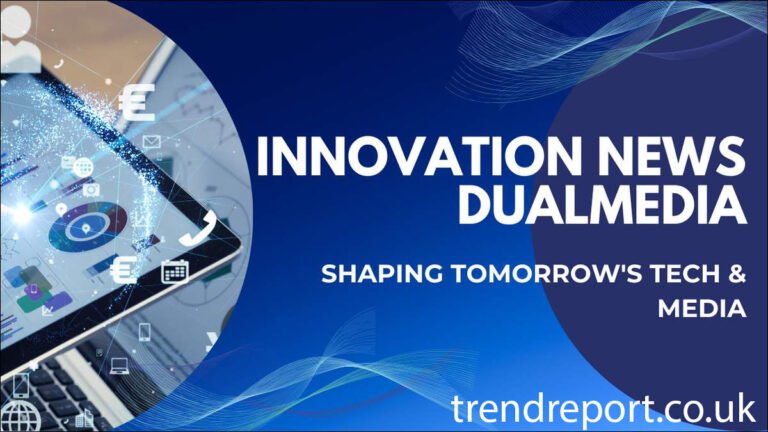 INNOVATION NEWS DUALMEDIA

SHAPING TOMORROW'S TECH & MEDIA

trendreport.co.uk